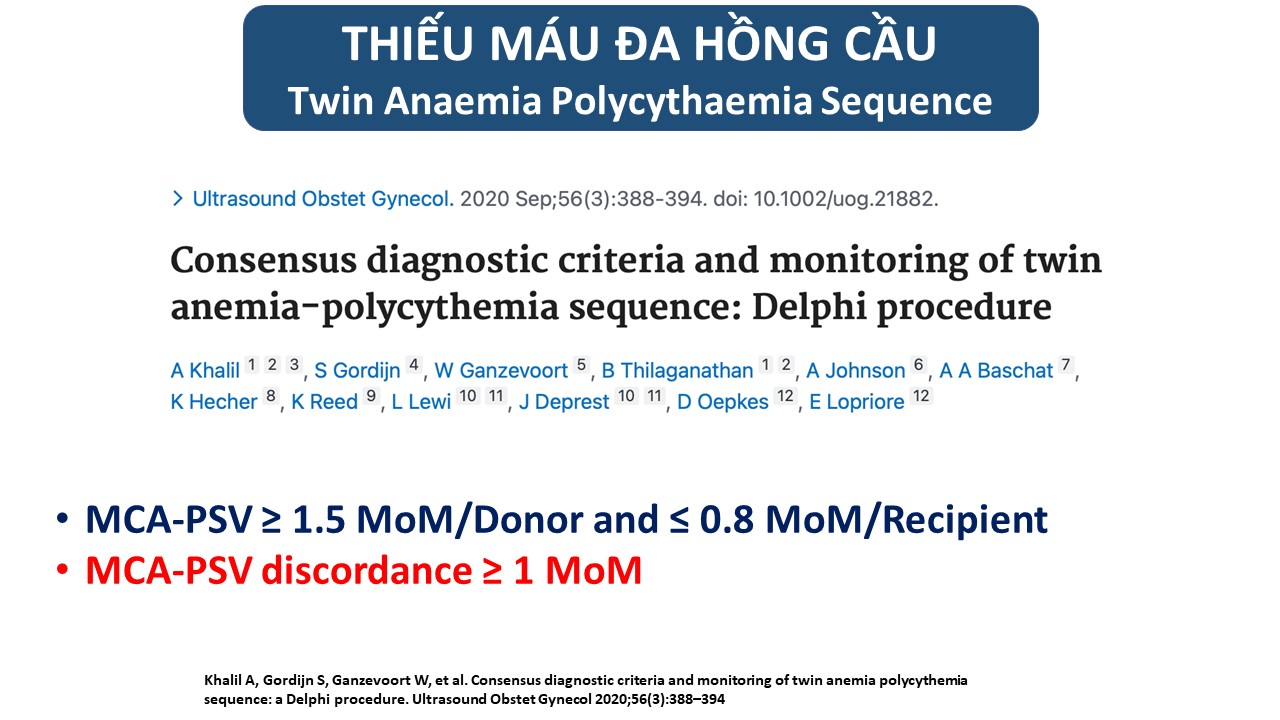 THIẾU MÁU ĐA HỒNG CẦU
Twin Anaemia Polycythaemia Sequence

> Ultrasound Obstet Gynecol. 2020 Sep;56(3):388-394. doi: 10.1002/uog.21882.

Consensus diagnostic criteria and monitoring of twin anemia-polycythemia sequence: Delphi procedure

A Khalil 1 2 3, S Gordijn 4, W Ganzevoort 5, B Thilaganathan 1 2, A Johnson 6, A A Baschat 7, K Hecher 8, K Reed 9, L Lewi 10 11, J Deprest 10 11, D Oepkes 12, E Lopriore 12

• MCA-PSV ≥ 1.5 MoM/Donor and ≤ 0.8 MoM/Recipient
• MCA-PSV discordance ≥ 1 MoM

Khalil A, Gordijn S, Ganzevoort W, et al. Consensus diagnostic criteria and monitoring of twin anemia polycythemia sequence: a Delphi procedure. Ultrasound Obstet Gynecol 2020;56(3):388–394